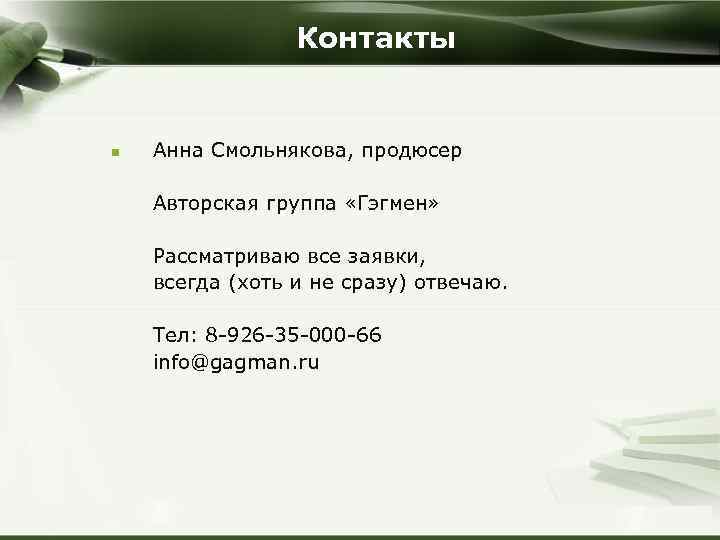 Контакты

Анна Смольнякова, продюсер

Авторская группа «Гэгмен»

Рассматриваю все заявки,
всегда (хоть и не сразу) отвечаю.

Тел: 8-926-35-000-66
info@gagman.ru